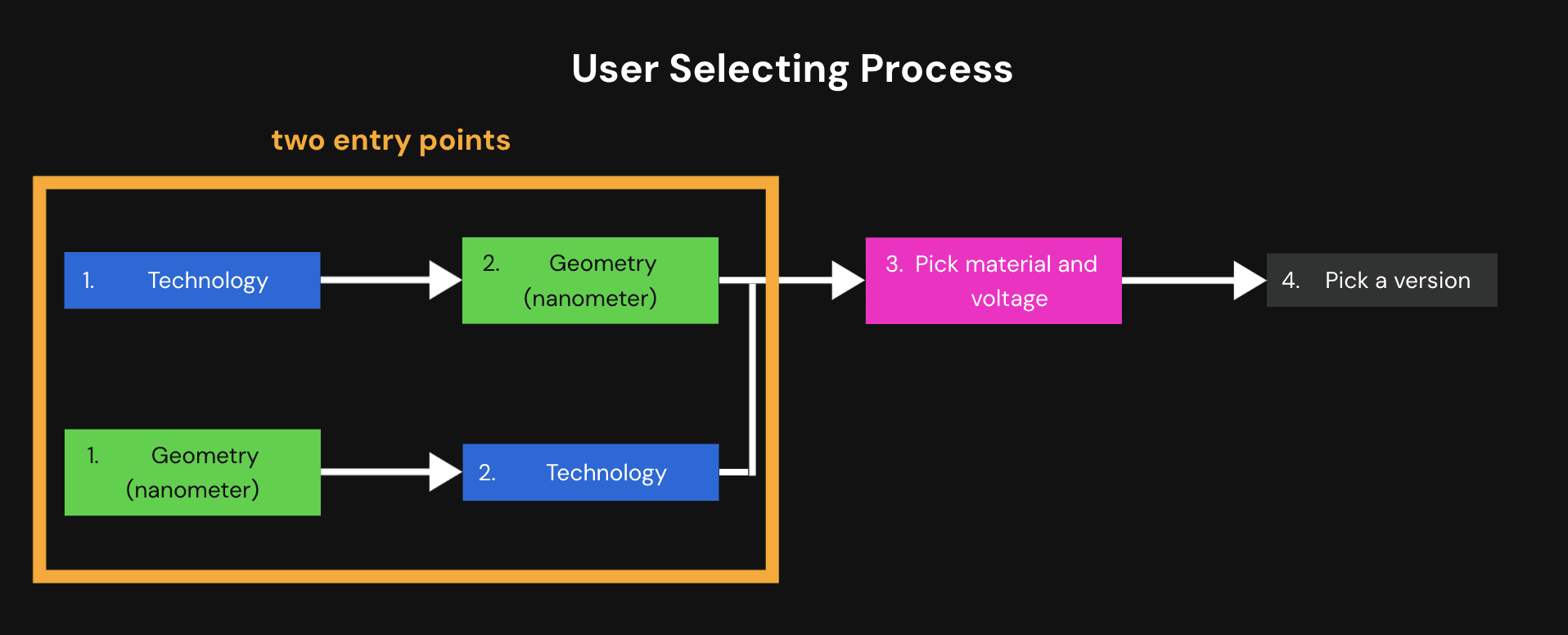 User Selecting Process

two entry points

1. Technology

2. Geometry (nanometer)

1. Geometry (nanometer)

2. Technology

3. Pick material and voltage

4. Pick a version